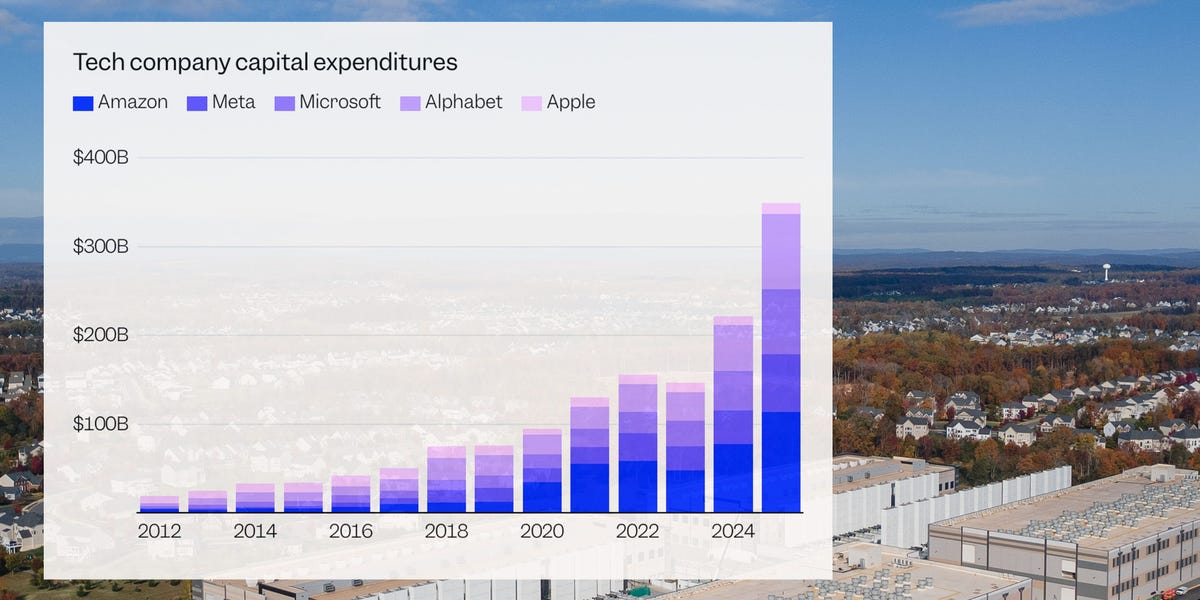 Tech company capital expenditures

Amazon Meta Microsoft Alphabet Apple

$400B
$300B
$200B
$100B

2012 2014 2016 2018 2020 2022 2024